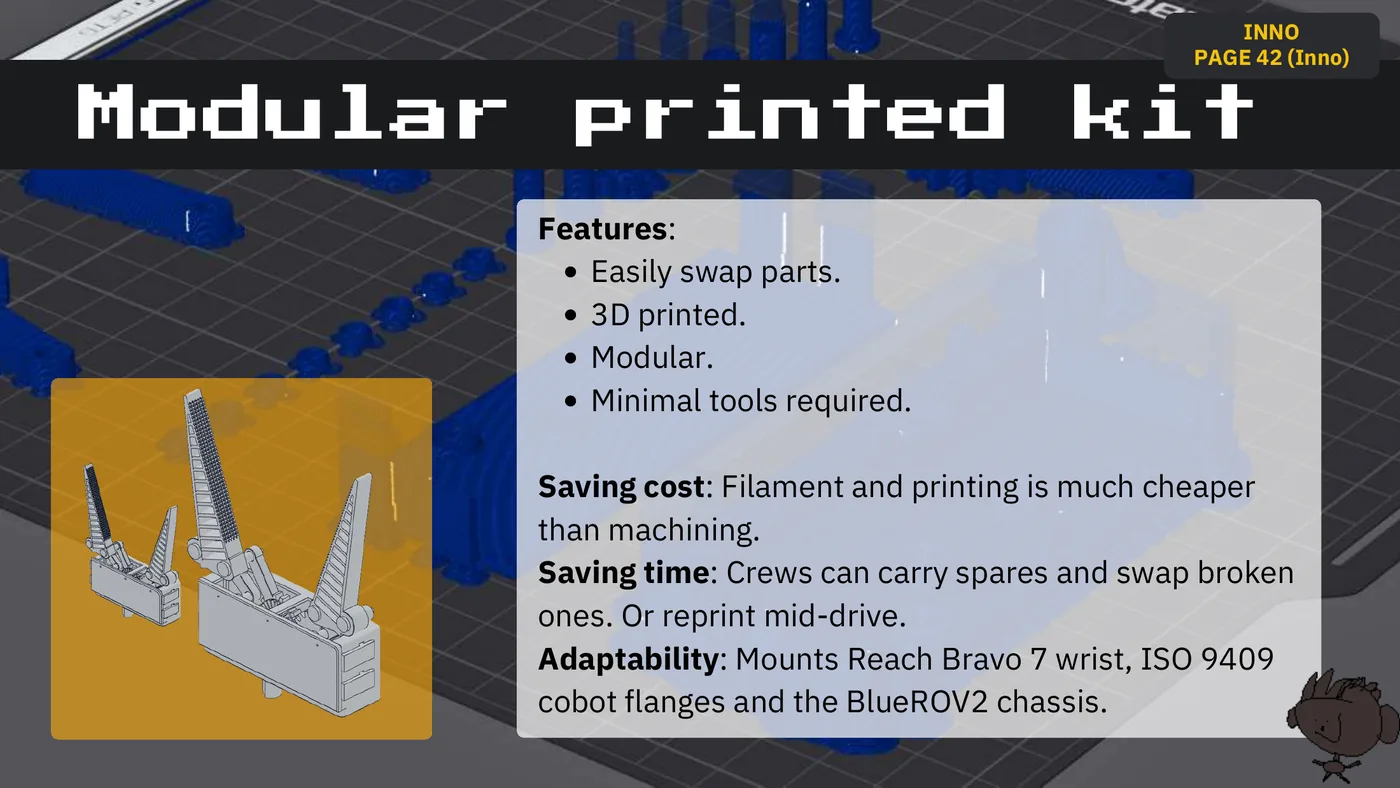 INNO
PAGE 42 (Inno)

Modular printed kit

Features:
- Easily swap parts.
- 3D printed.
- Modular.
- Minimal tools required.

Saving cost: Filament and printing is much cheaper than machining.
Saving time: Crews can carry spares and swap broken ones. Or reprint mid-drive.
Adaptability: Mounts Reach Bravo 7 wrist, ISO 9409 cobot flanges and the BlueROV2 chassis.